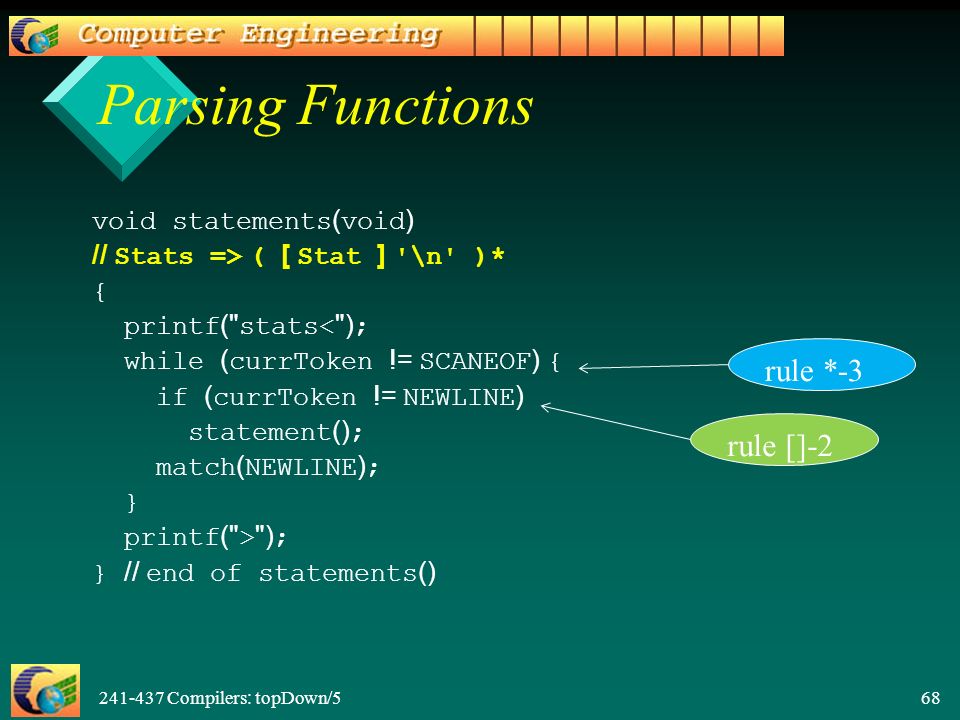 Computer Engineering

Parsing Functions

void statements(void)
// Stats => ( [ Stat ] '\n' )*
{
printf("stats<");
while (currToken != SCANEOF) {
if (currToken != NEWLINE)
statement();
match(NEWLINE);
}
printf(">");
} // end of statements()

rule *-3

rule []-2

241-437 Compilers: topDown/5

68